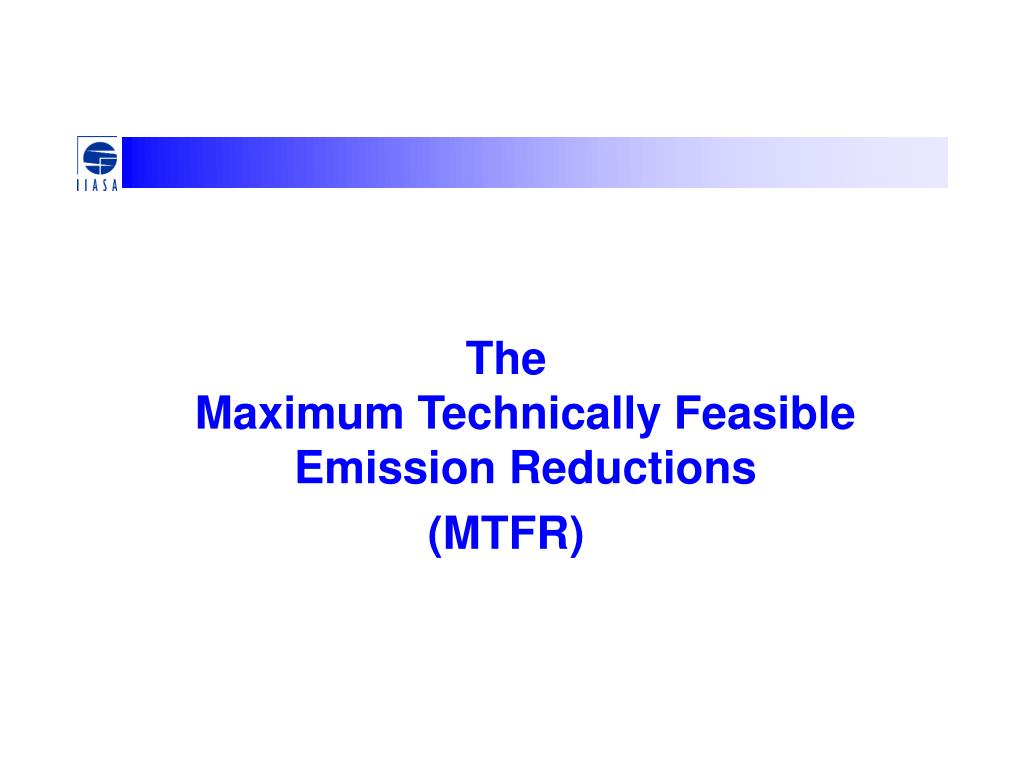 IIASA

The
Maximum Technically Feasible Emission Reductions
(MTFR)